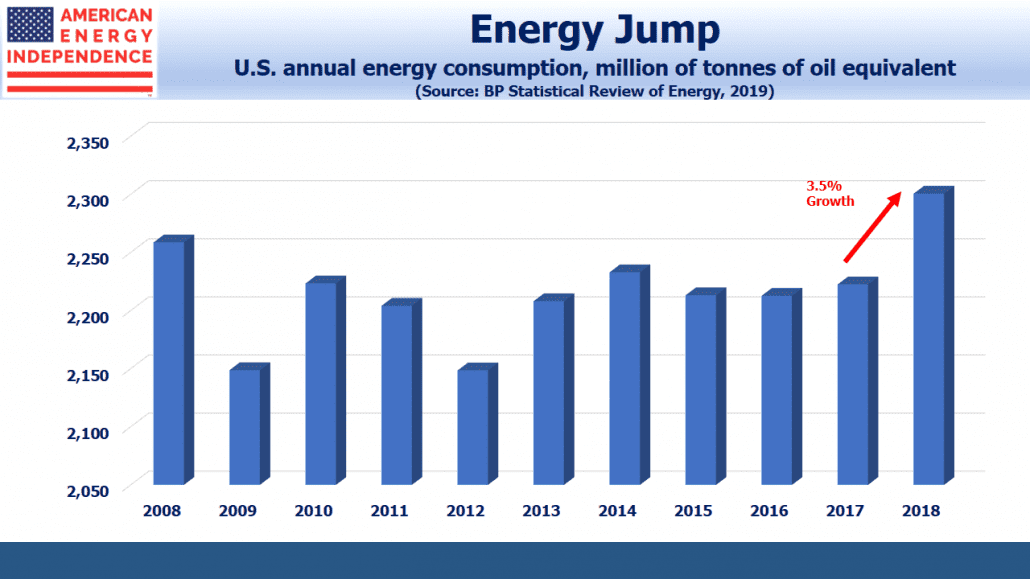 AMERICAN ENERGY INDEPENDENCE

Energy Jump

U.S. annual energy consumption, million of tonnes of oil equivalent

(Source: BP Statistical Review of Energy, 2019)

2,350
2,300
2,250
2,200
2,150
2,100
2,050

3.5% Growth

2008 2009 2010 2011 2012 2013 2014 2015 2016 2017 2018